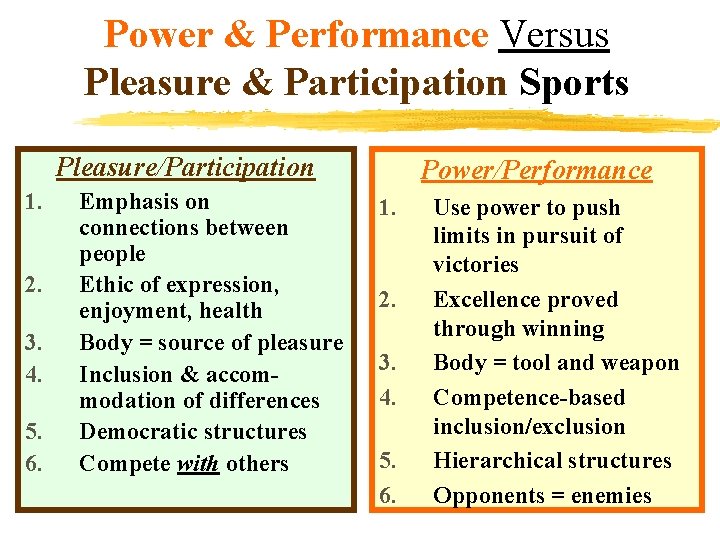 Power & Performance Versus
Pleasure & Participation Sports

Pleasure/Participation

1. Emphasis on connections between people
2. Ethic of expression, enjoyment, health
3. Body = source of pleasure
4. Inclusion & accommodation of differences
5. Democratic structures
6. Compete with others

Power/Performance

1. Use power to push limits in pursuit of victories
2. Excellence proved through winning
3. Body = tool and weapon
4. Competence-based inclusion/exclusion
5. Hierarchical structures
6. Opponents = enemies